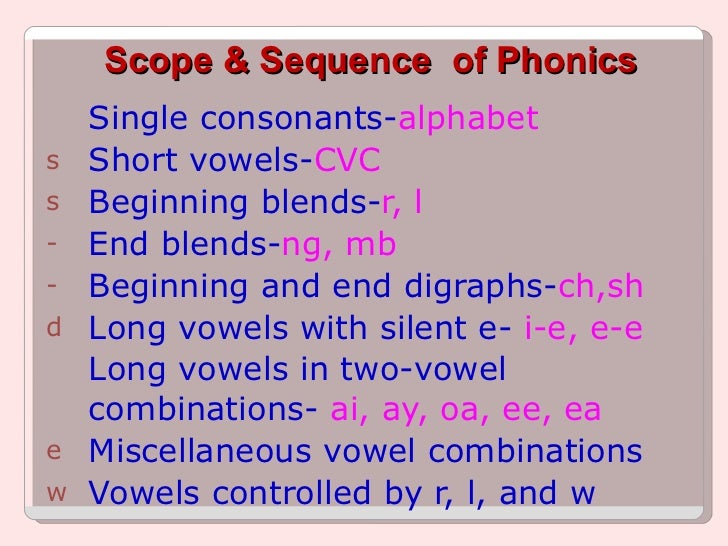 Scope & Sequence of Phonics

Single consonants-alphabet
s Short vowels-CVC
s Beginning blends-r, l
- End blends-ng, mb
- Beginning and end digraphs-ch,sh
d Long vowels with silent e- i-e, e-e
Long vowels in two-vowel combinations- ai, ay, oa, ee, ea
e Miscellaneous vowel combinations
w Vowels controlled by r, l, and w